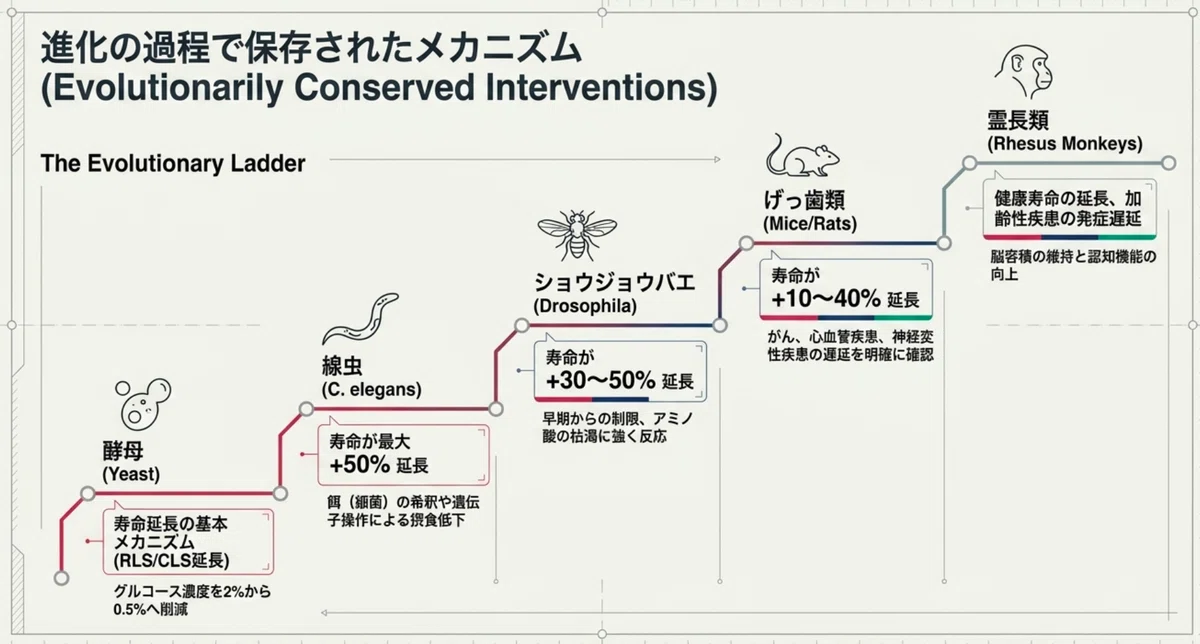 進化の過程で保存されたメカニズム
(Evolutionarily Conserved Interventions)

The Evolutionary Ladder

酵母
(Yeast)

寿命延長の基本メカニズム
(RLS/CLS延長)

グルコース濃度を2%から0.5%へ削減

線虫
(C. elegans)

寿命が最大
+50% 延長

餌（細菌）の希釈や遺伝子操作による摂食低下

ショウジョウバエ
(Drosophila)

寿命が
+30〜50% 延長

早期からの制限、アミノ酸の枯渇に強く反応

げっ歯類
(Mice/Rats)

寿命が
+10〜40% 延長

がん、心血管疾患、神経変性疾患の遅延を明確に確認

霊長類
(Rhesus Monkeys)

健康寿命の延長、加齢性疾患の発症遅延

脳容積の維持と認知機能の向上